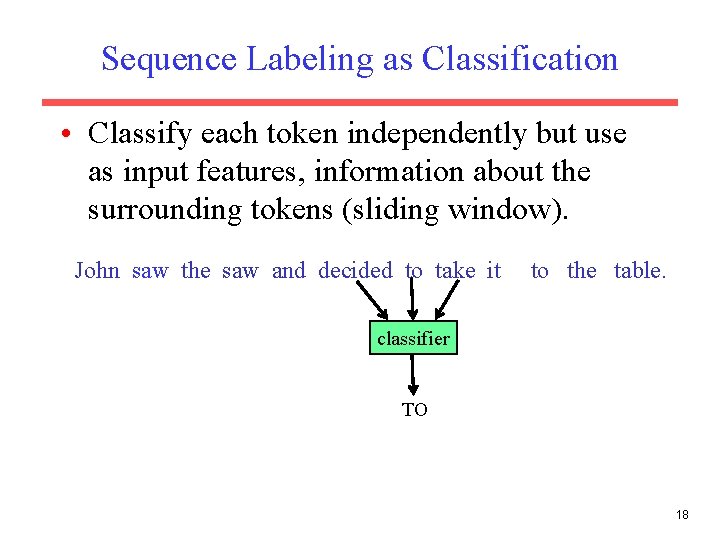 Sequence Labeling as Classification

• Classify each token independently but use as input features, information about the surrounding tokens (sliding window).

John saw the saw and decided to take it to the table.

classifier

TO

18